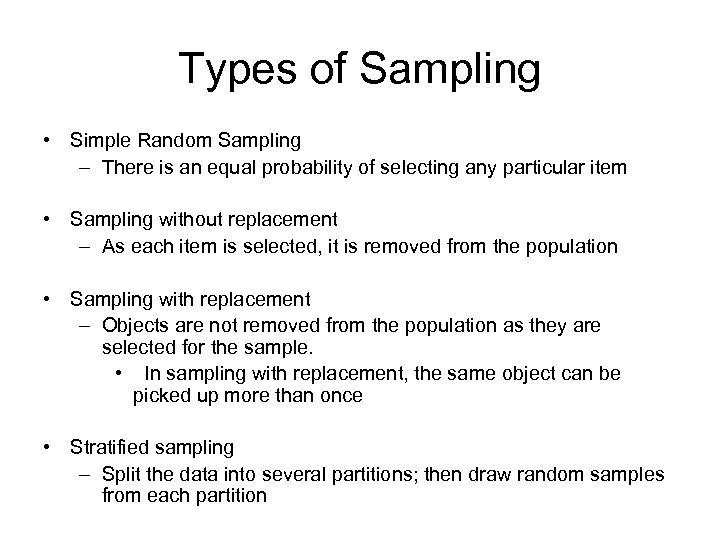 Types of Sampling

• Simple Random Sampling
– There is an equal probability of selecting any particular item

• Sampling without replacement
– As each item is selected, it is removed from the population

• Sampling with replacement
– Objects are not removed from the population as they are selected for the sample.
• In sampling with replacement, the same object can be picked up more than once

• Stratified sampling
– Split the data into several partitions; then draw random samples from each partition